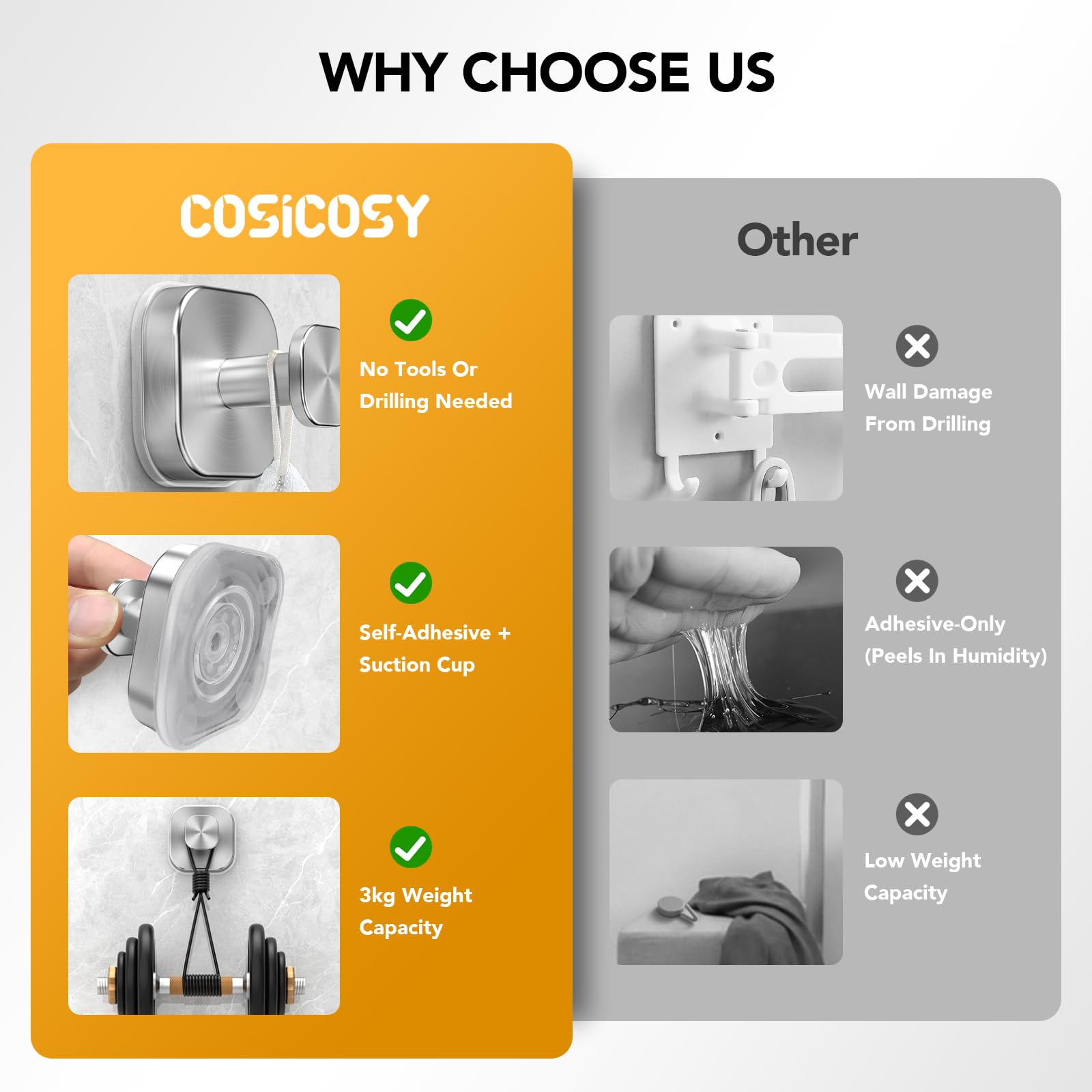 WHY CHOOSE US

COSiCOSY

No Tools Or Drilling Needed

Self-Adhesive + Suction Cup

3kg Weight Capacity

Other

Wall Damage From Drilling

Adhesive-Only (Peels In Humidity)

Low Weight Capacity